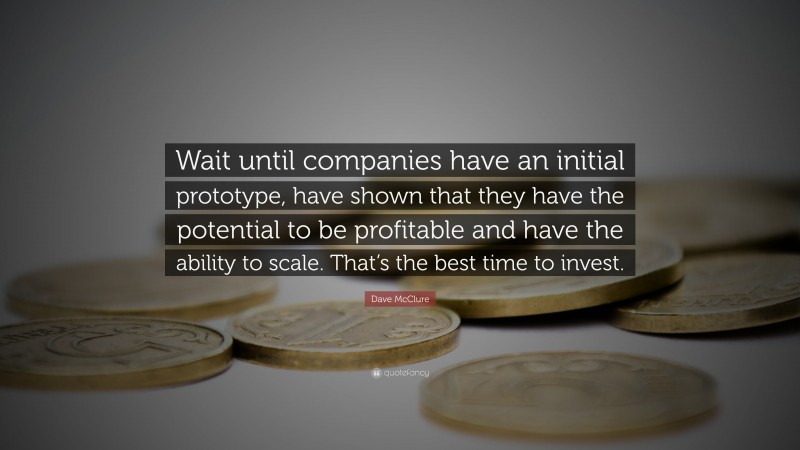 Wait until companies have an initial prototype, have shown that they have the potential to be profitable and have the ability to scale. That's the best time to invest.

Dave McClure

quotefancy